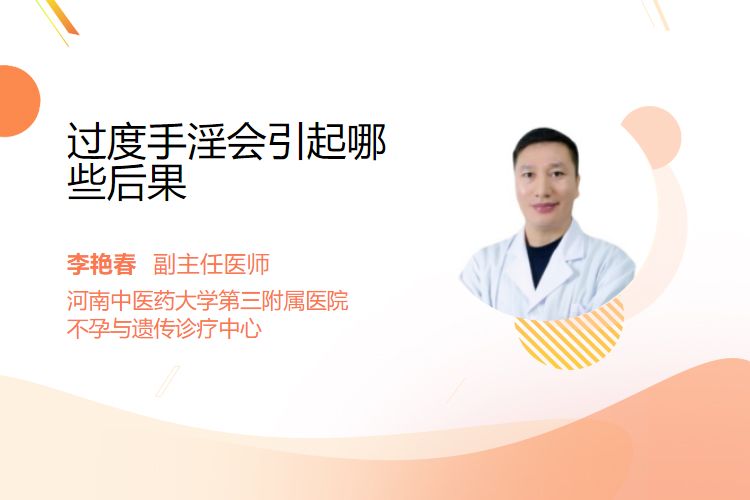 过度手淫会引起哪些后果

李艳春 副主任医师

河南中医药大学第三附属医院
不孕与遗传诊疗中心